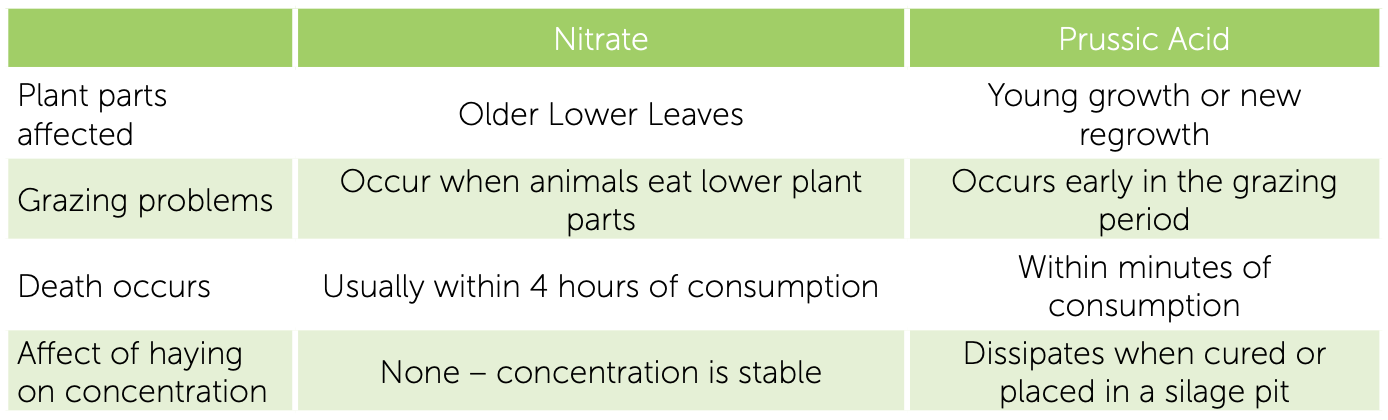 | | Nitrate | Prussic Acid |
|---|---|---|
| Plant parts affected | Older Lower Leaves | Young growth or new regrowth |
| Grazing problems | Occur when animals eat lower plant parts | Occurs early in the grazing period |
| Death occurs | Usually within 4 hours of consumption | Within minutes of consumption |
| Affect of haying on concentration | None – concentration is stable | Dissipates when cured or placed in a silage pit |